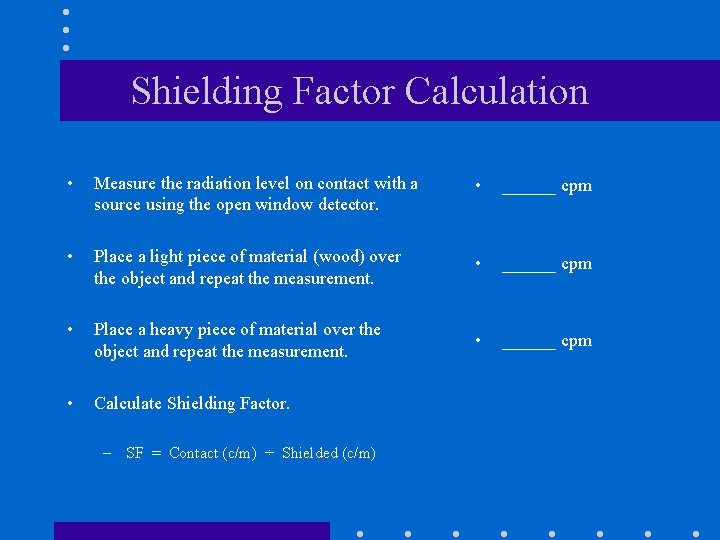 Shielding Factor Calculation

• Measure the radiation level on contact with a source using the open window detector.

• Place a light piece of material (wood) over the object and repeat the measurement.

• Place a heavy piece of material over the object and repeat the measurement.

• Calculate Shielding Factor.

– SF = Contact (c/m) ÷ Shielded (c/m)

• ______ cpm

• ______ cpm

• ______ cpm